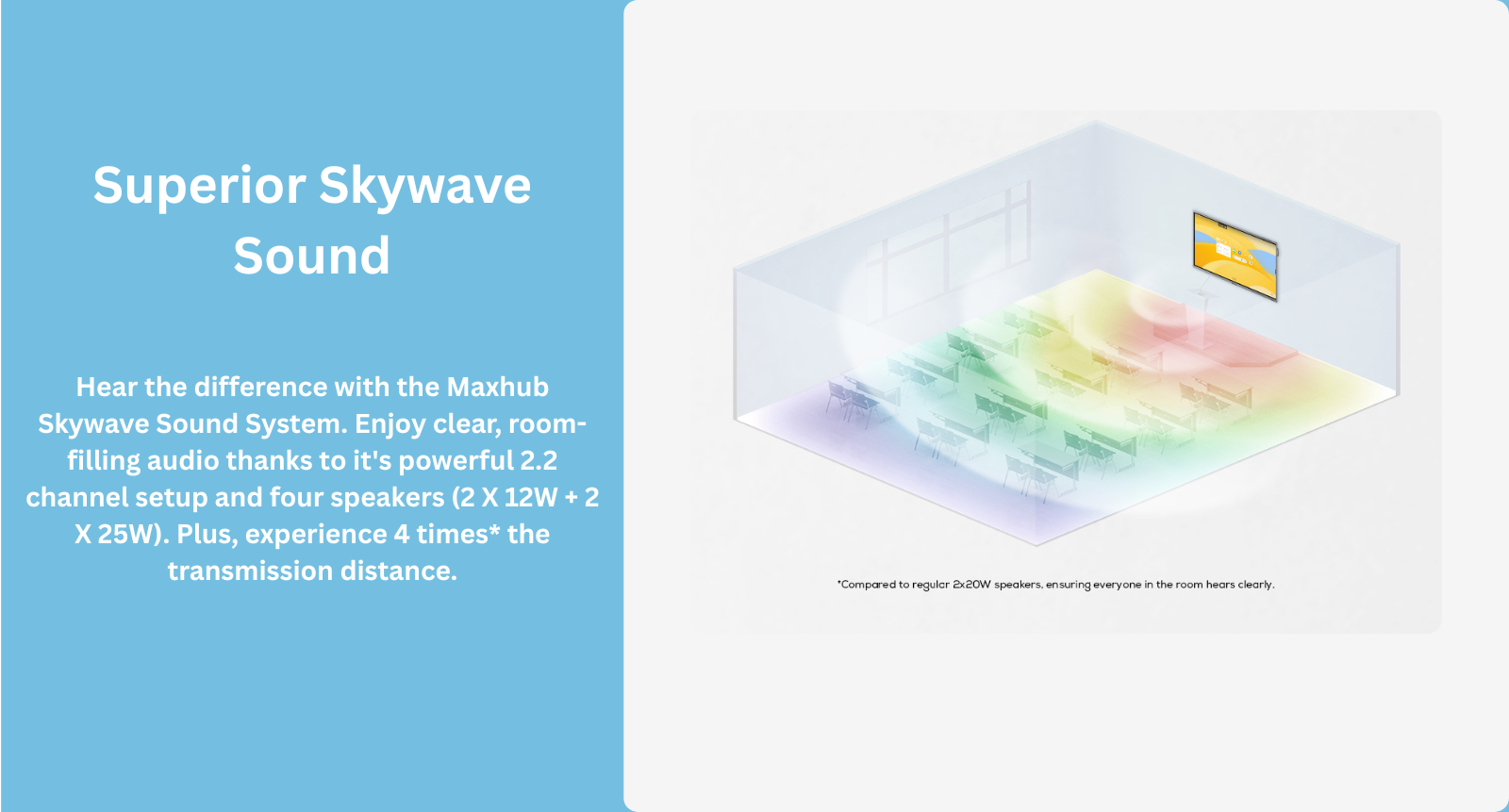 Superior Skywave Sound

Hear the difference with the Maxhub Skywave Sound System. Enjoy clear, room-filling audio thanks to it's powerful 2.2 channel setup and four speakers (2 X 12W + 2 X 25W). Plus, experience 4 times* the transmission distance.

*Compared to regular 2x20W speakers, ensuring everyone in the room hears clearly.